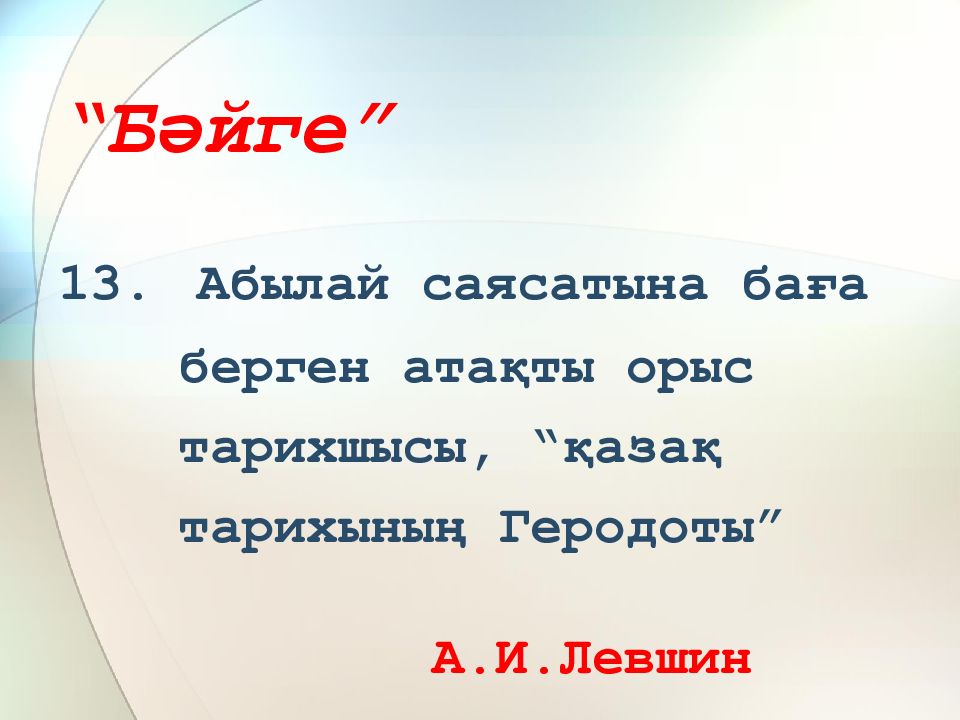 “Бәйге”

13. Абылай саясатына баға берген атақты орыс тарихшысы, “қазақ тарихының Геродоты”

А.И.Левшин